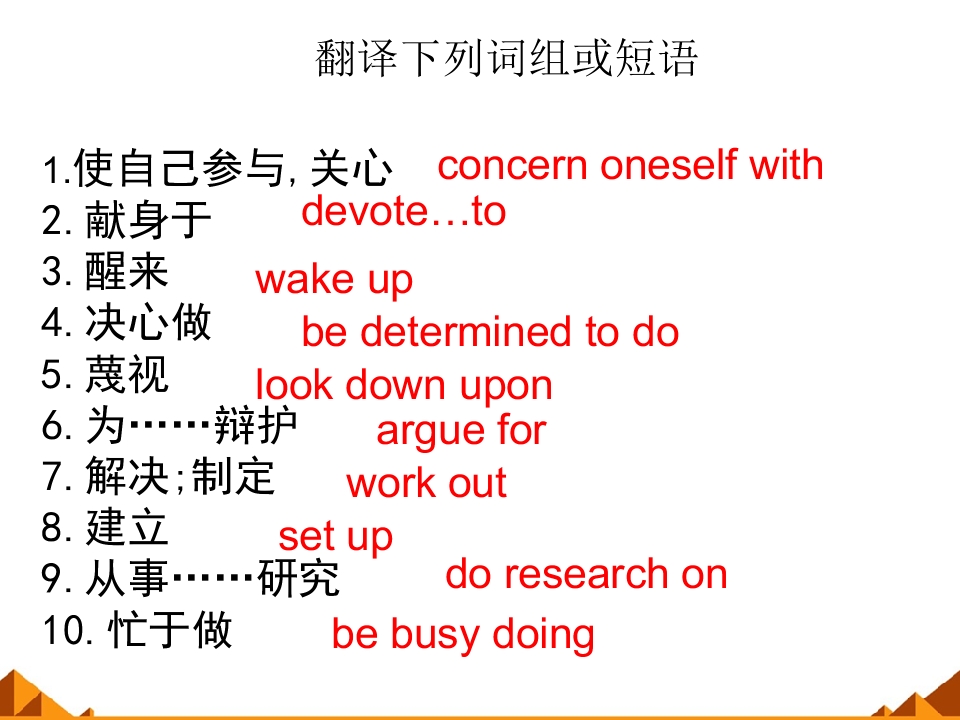 翻译下列词组或短语

1.使自己参与, 关心 concern oneself with
2. 献身于 devote…to
3. 醒来 wake up
4. 决心做 be determined to do
5. 蔑视 look down upon
6. 为……辩护 argue for
7. 解决;制定 work out
8. 建立 set up
9. 从事……研究 do research on
10. 忙于做 be busy doing